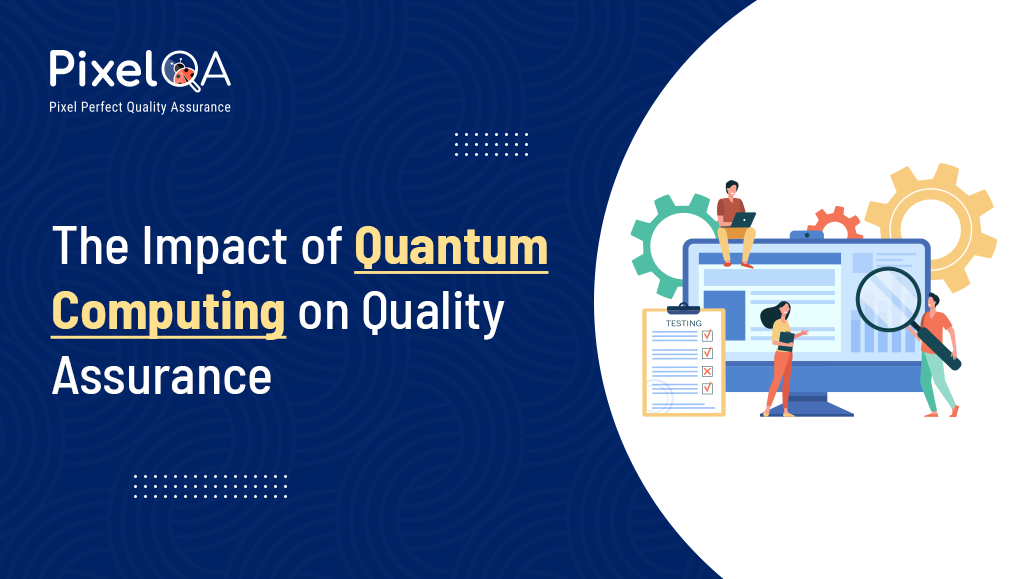 PixelQA
Pixel Perfect Quality Assurance

The Impact of Quantum Computing on Quality Assurance

TESTING